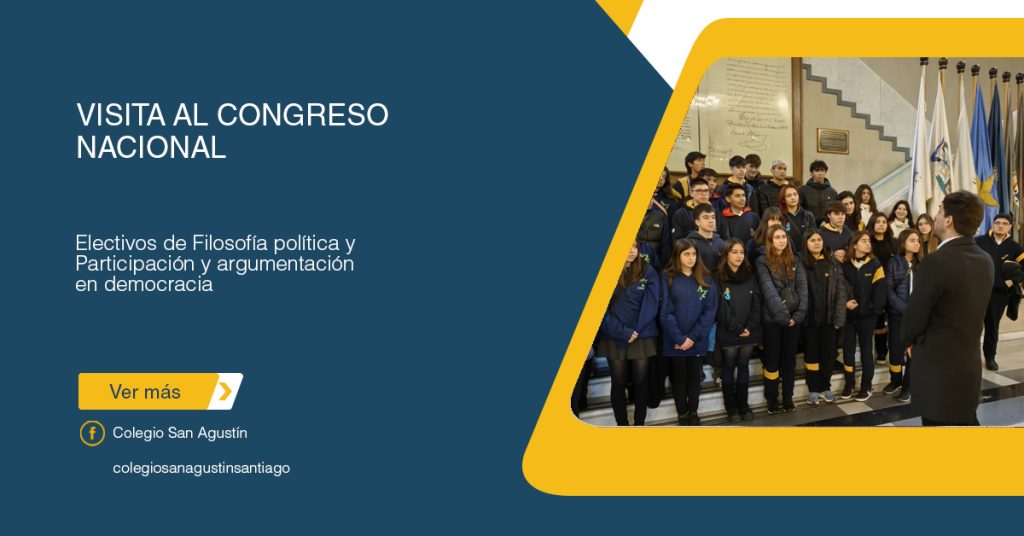 VISITA AL CONGRESO NACIONAL

Electivos de Filosofía política y Participación y argumentación en democracia

Ver más

Colegio San Agustín

colegiosanagustinsantiago